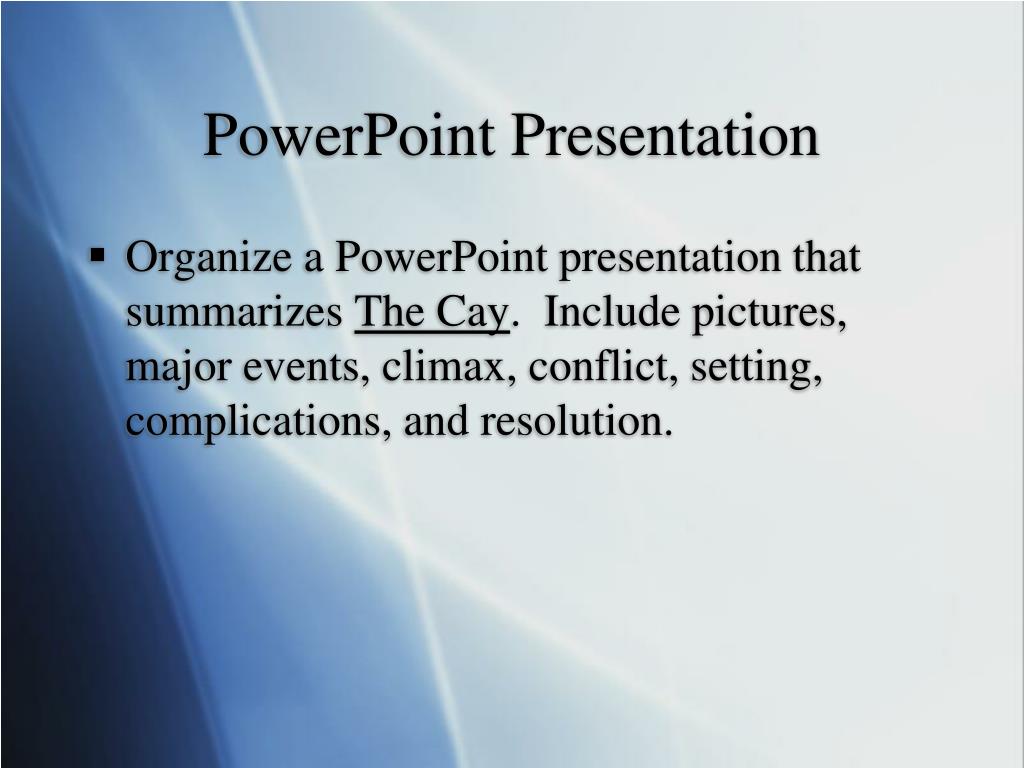 PowerPoint Presentation

▪ Organize a PowerPoint presentation that summarizes The Cay. Include pictures, major events, climax, conflict, setting, complications, and resolution.